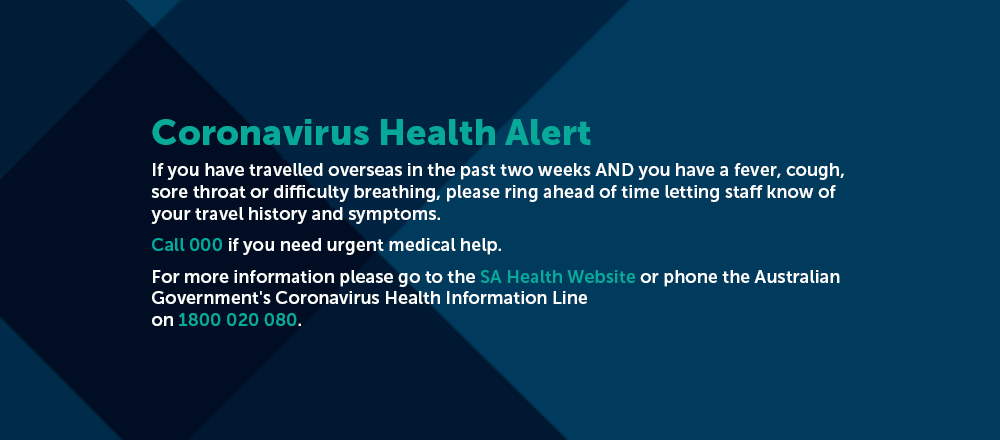 Coronavirus Health Alert

If you have travelled overseas in the past two weeks AND you have a fever, cough, sore throat or difficulty breathing, please ring ahead of time letting staff know of your travel history and symptoms.

Call 000 if you need urgent medical help.

For more information please go to the SA Health Website or phone the Australian Government's Coronavirus Health Information Line on 1800 020 080.